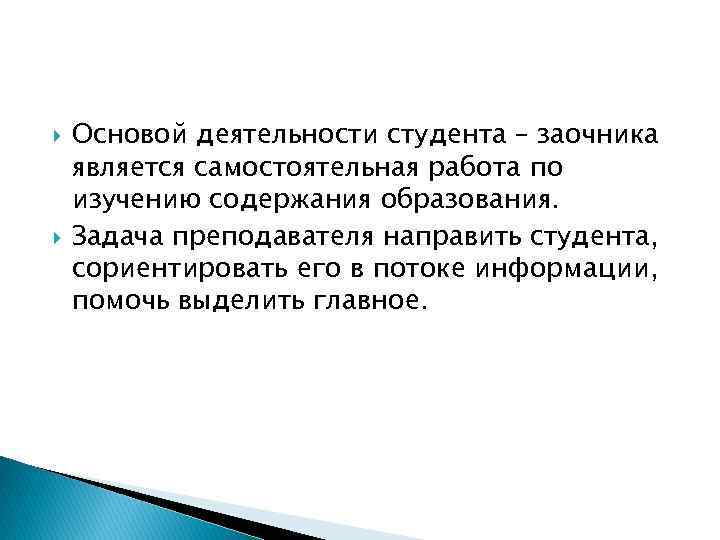 Основой деятельности студента – заочника является самостоятельная работа по изучению содержания образования.

Задача преподавателя направить студента, сориентировать его в потоке информации, помочь выделить главное.